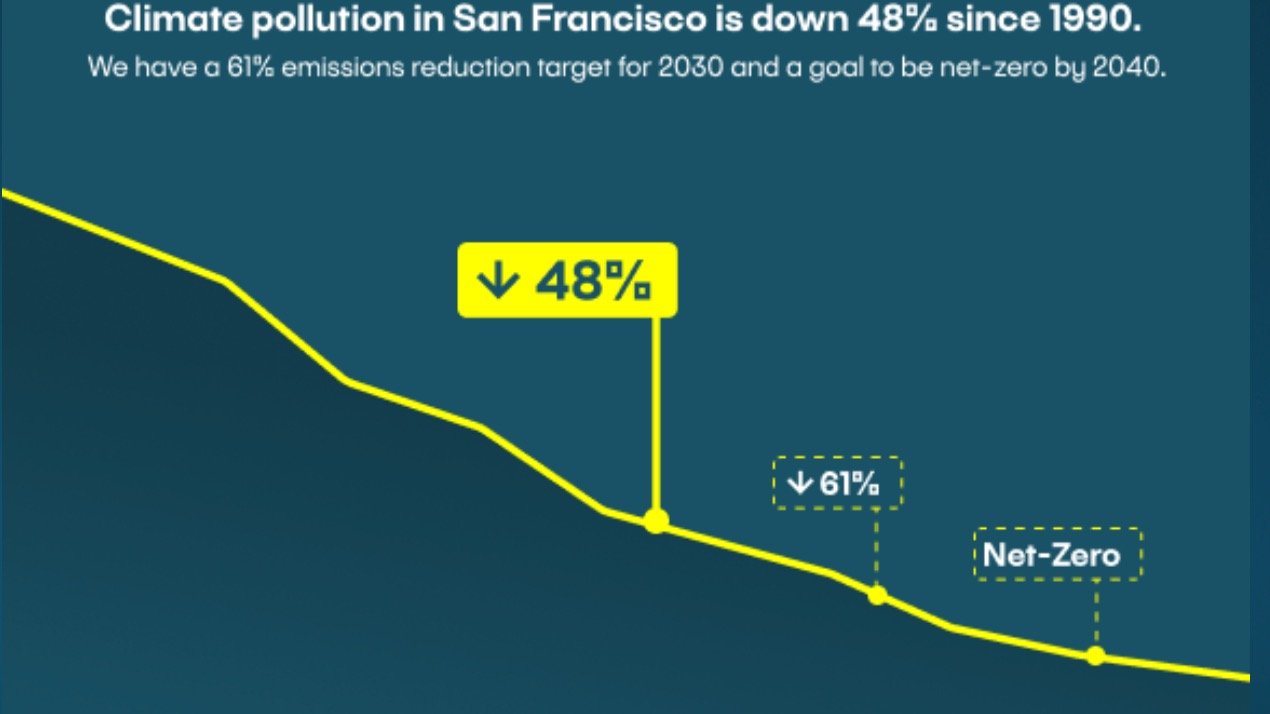 Climate pollution in San Francisco is down 48% since 1990.

We have a 61% emissions reduction target for 2030 and a goal to be net-zero by 2040.

↓ 48%

↓ 61%

Net-Zero